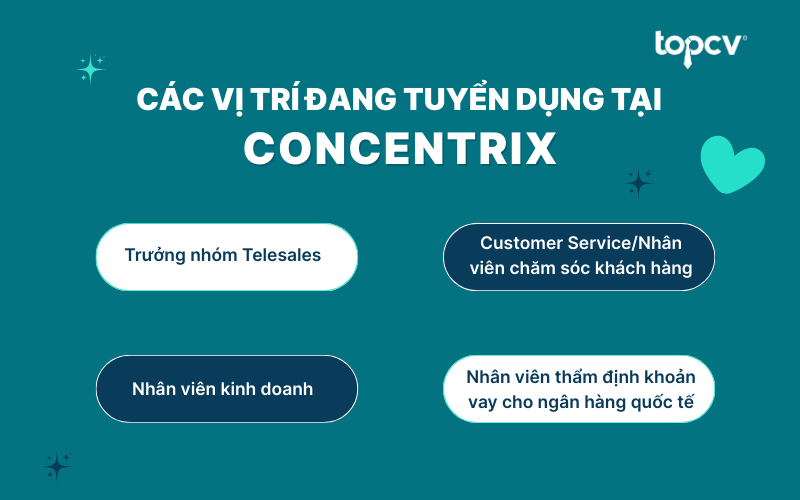 topcv

CÁC VỊ TRÍ ĐANG TUYỂN DỤNG TẠI CONCENTRIX

Trưởng nhóm Telesales

Customer Service/Nhân viên chăm sóc khách hàng

Nhân viên kinh doanh

Nhân viên thẩm định khoản vay cho ngân hàng quốc tế